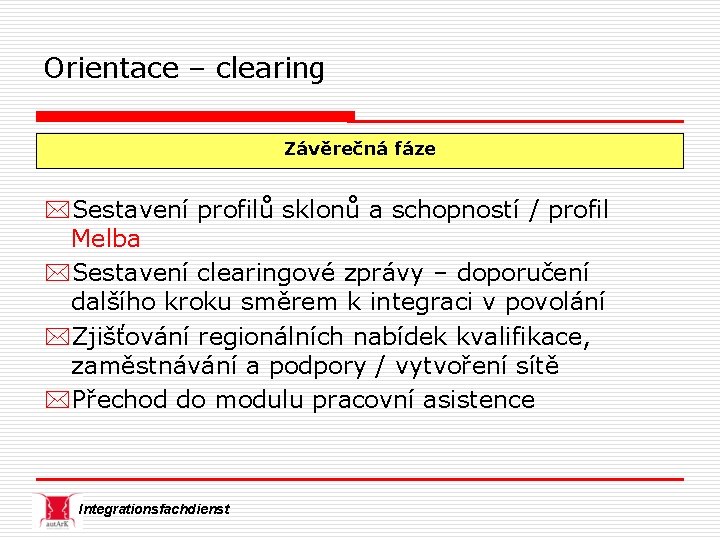 Orientace – clearing

Závěrečná fáze

Sestavení profilů sklonů a schopností / profil Melba

Sestavení clearingové zprávy – doporučení dalšího kroku směrem k integraci v povolání

Zjišťování regionálních nabídek kvalifikace, zaměstnávání a podpory / vytvoření sítě

Přechod do modulu pracovní asistence

autArK

Integrationsfachdienst